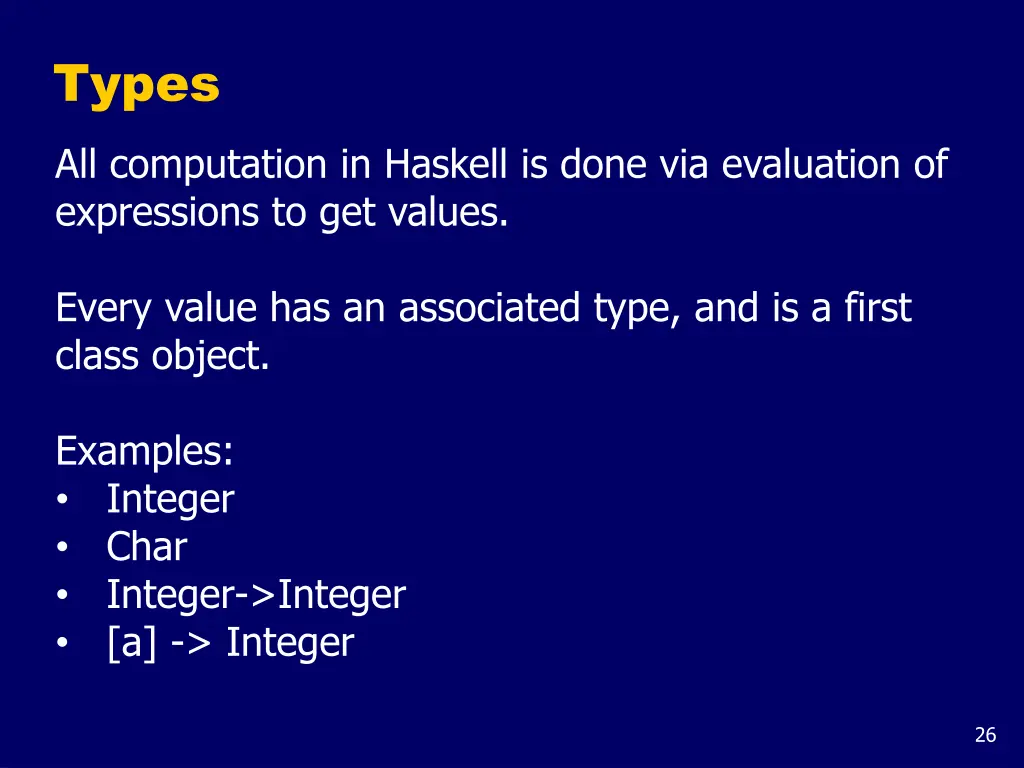 Types

All computation in Haskell is done via evaluation of expressions to get values.

Every value has an associated type, and is a first class object.

Examples:
• Integer
• Char
• Integer->Integer
• [a] -> Integer

26